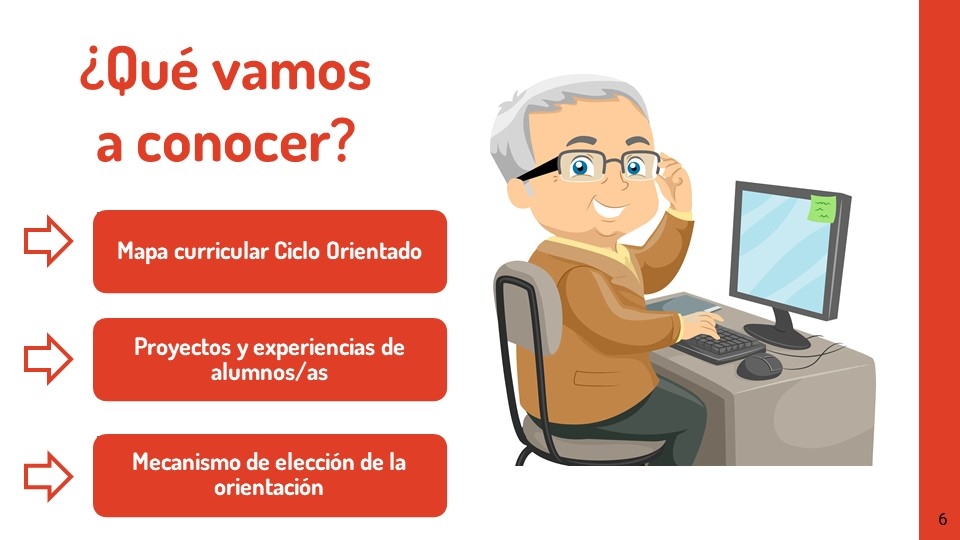 ¿Qué vamos a conocer?

Mapa curricular Ciclo Orientado

Proyectos y experiencias de alumnos/as

Mecanismo de elección de la orientación

6